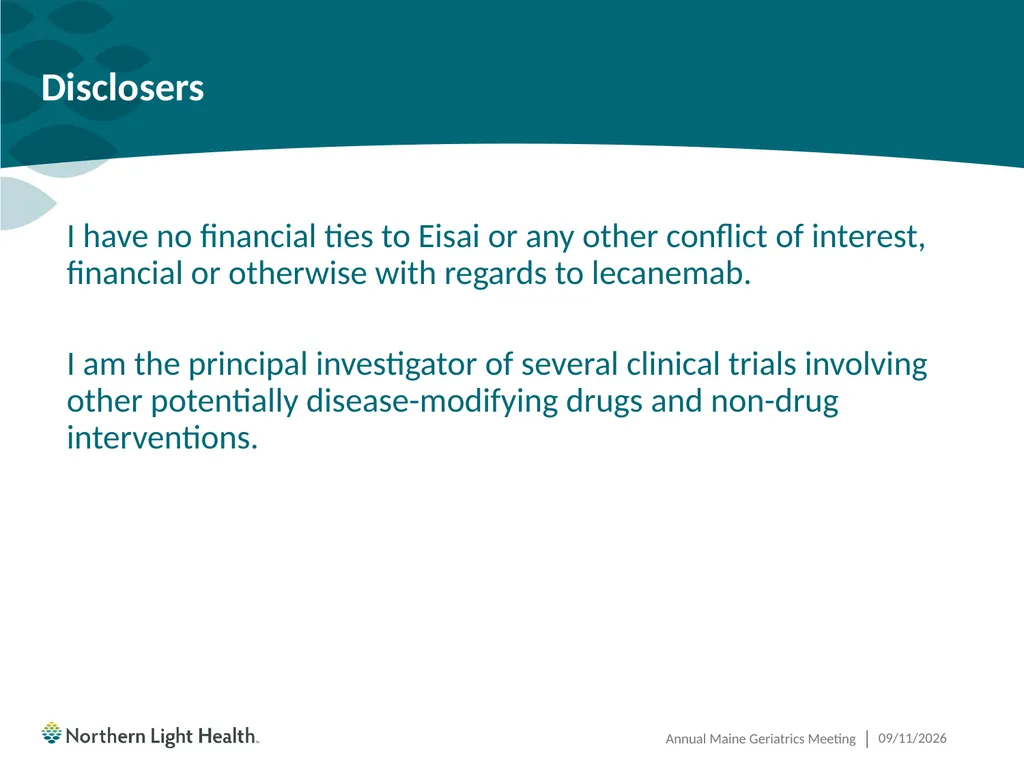 Disclosers

I have no financial ties to Eisai or any other conflict of interest, financial or otherwise with regards to lecanemab.

I am the principal investigator of several clinical trials involving other potentially disease-modifying drugs and non-drug interventions.

Northern Light Health.

Annual Maine Geriatrics Meeting | 09/11/2026